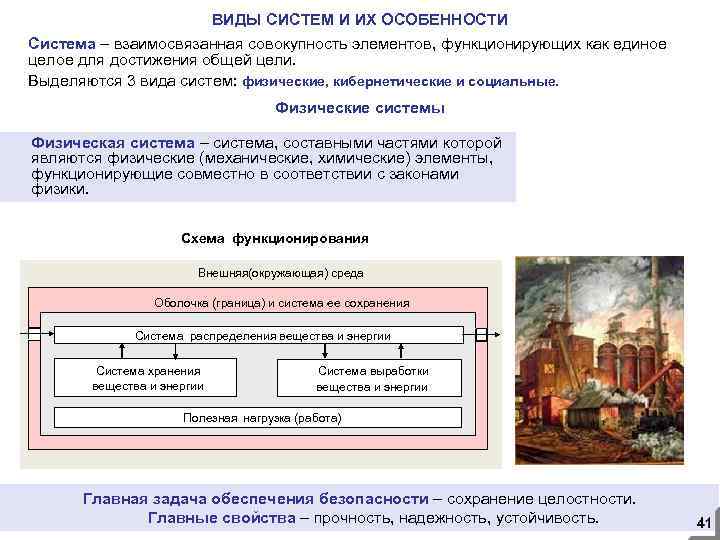 ВИДЫ СИСТЕМ И ИХ ОСОБЕННОСТИ

Система – взаимосвязанная совокупность элементов, функционирующих как единое целое для достижения общей цели.

Выделяются 3 вида систем: физические, кибернетические и социальные.

Физические системы

Физическая система – система, составными частями которой являются физические (механические, химические) элементы, функционирующие совместно в соответствии с законами физики.

Схема функционирования

Внешняя(окружающая) среда

Оболочка (граница) и система ее сохранения

Система распределения вещества и энергии

Система хранения вещества и энергии

Система выработки вещества и энергии

Полезная нагрузка (работа)

Главная задача обеспечения безопасности – сохранение целостности.
Главные свойства – прочность, надежность, устойчивость.

41